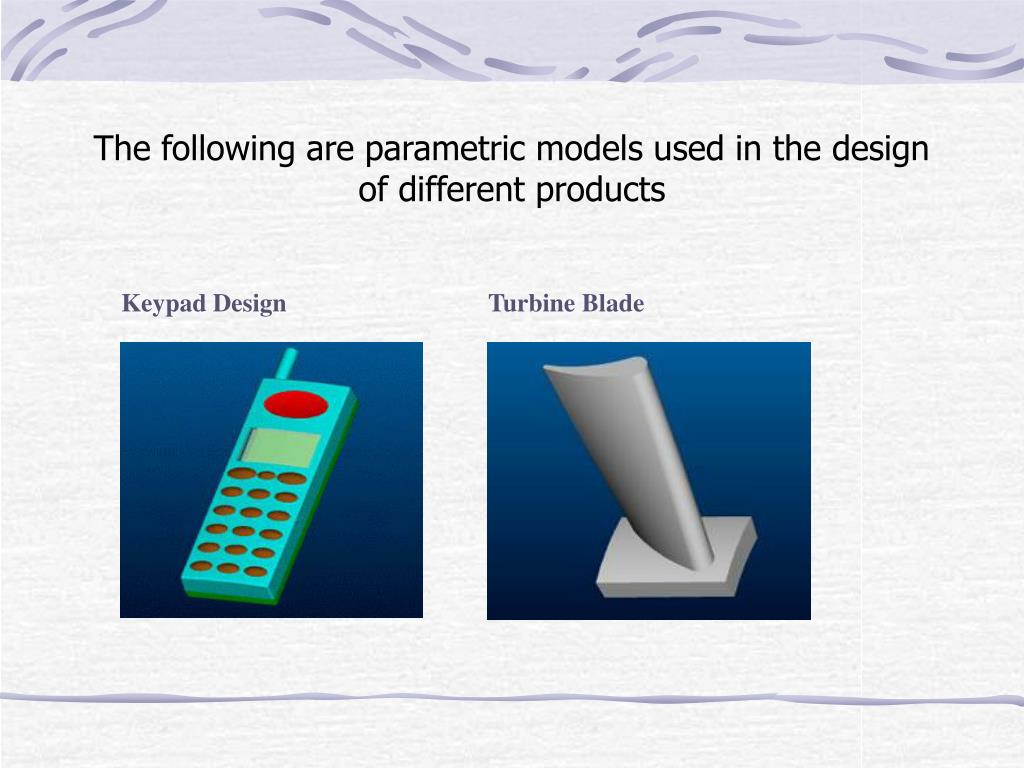 The following are parametric models used in the design of different products

Keypad Design

Turbine Blade